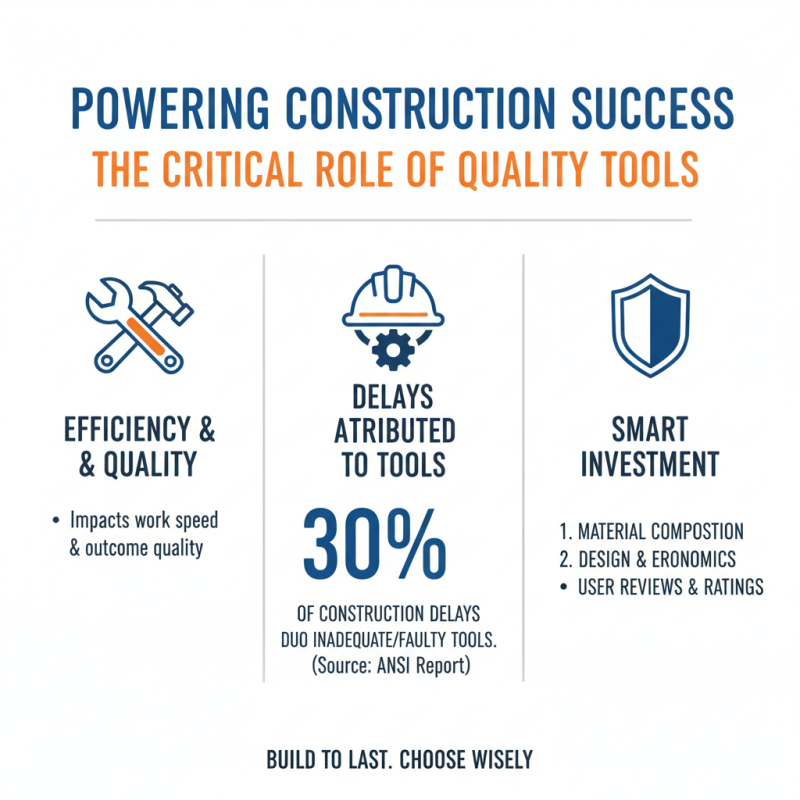 POWERING CONSTRUCTION SUCCESS
THE CRITICAL ROLE OF QUALITY TOOLS

EFFICIENCY & & QUALITY

• Impacts work speed & outcome quality

DELAYS ATRIBUTED TO TOOLS

30%

OF CONSTRUCTION DELAYS DUO INADEQUATE/FAULTY TOOLS. (Source: ANSI Report)

SMART INVESTMENT

1. MATERIAL COMPOSTION
2. DESIGN & ERONOMICS
• USER REVIEWS & RATINGS

BUILD TO LAST. CHOOSE WISELY